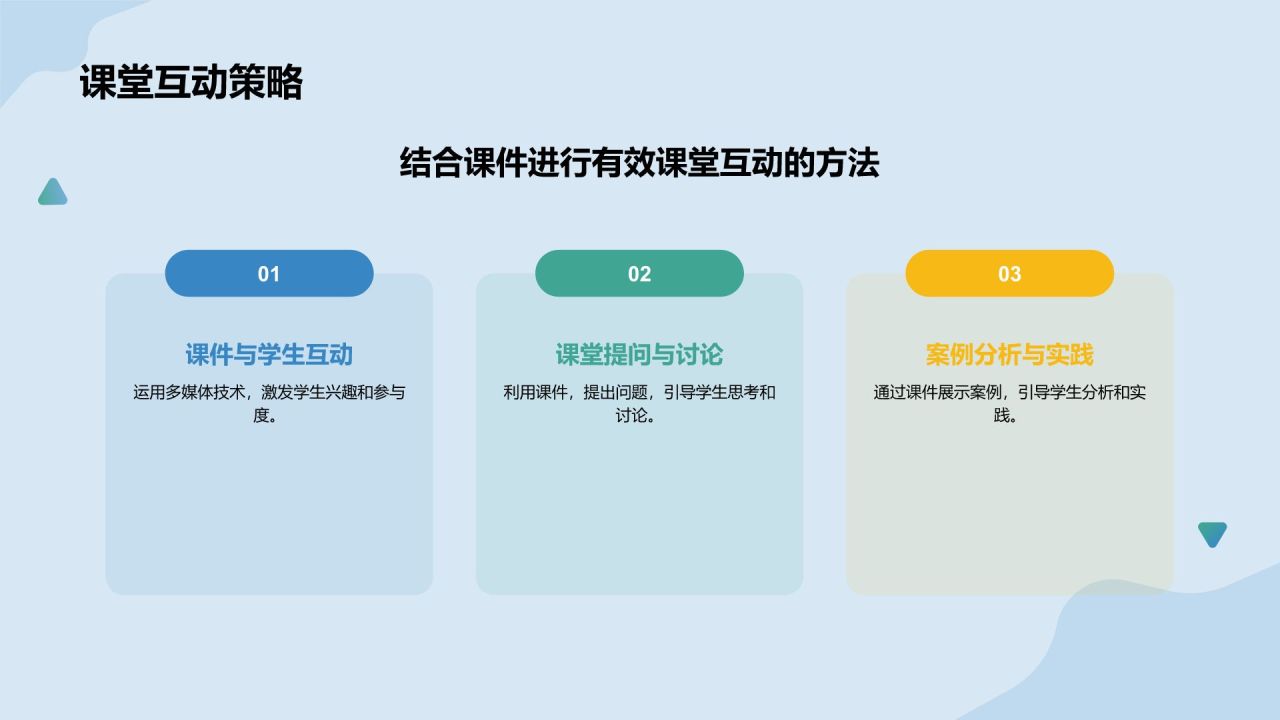 课堂互动策略

结合课件进行有效课堂互动的方法

01

课件与学生互动

运用多媒体技术，激发学生兴趣和参与度。

02

课堂提问与讨论

利用课件，提出问题，引导学生思考和讨论。

03

案例分析与实践

通过课件展示案例，引导学生分析和实践。